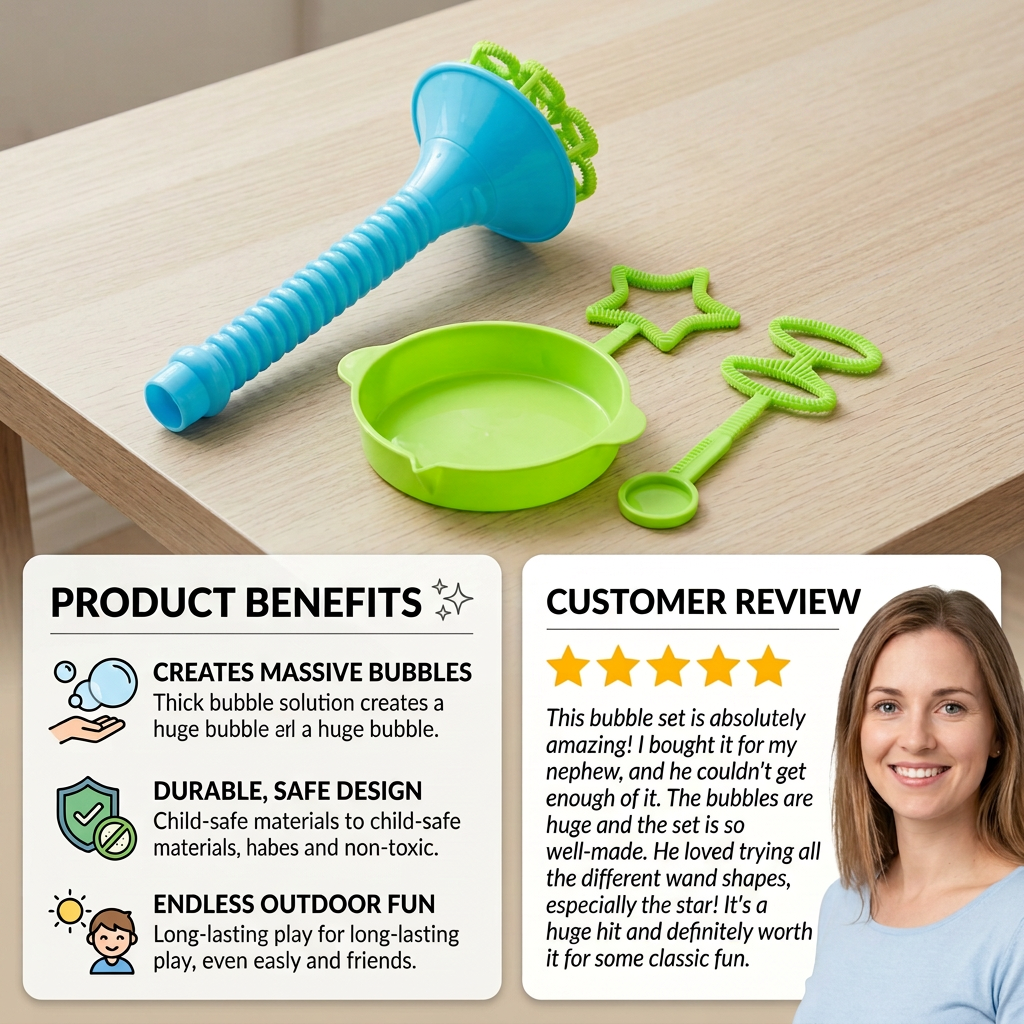 PRODUCT BENEFITS

CREATES MASSIVE BUBBLES
Thick bubble solution creates a huge bubble arl a huge bubble.

DURABLE, SAFE DESIGN
Child-safe materials to child-safe materials, habes and non-toxic.

ENDLESS OUTDOOR FUN
Long-lasting play for long-lasting play, even easly and friends.

CUSTOMER REVIEW

This bubble set is absolutely amazing! I bought it for my nephew, and he couldn't get enough of it. The bubbles are huge and the set is so well-made. He loved trying all the different wand shapes, especially the star! It's a huge hit and definitely worth it for some classic fun.